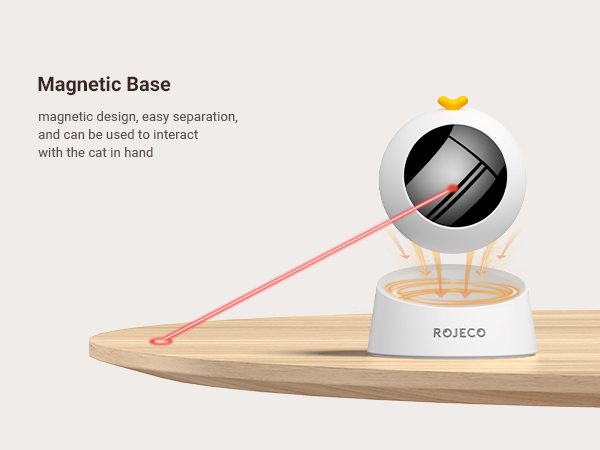 Magnetic Base

magnetic design, easy separation, and can be used to interact with the cat in hand

ROJECO